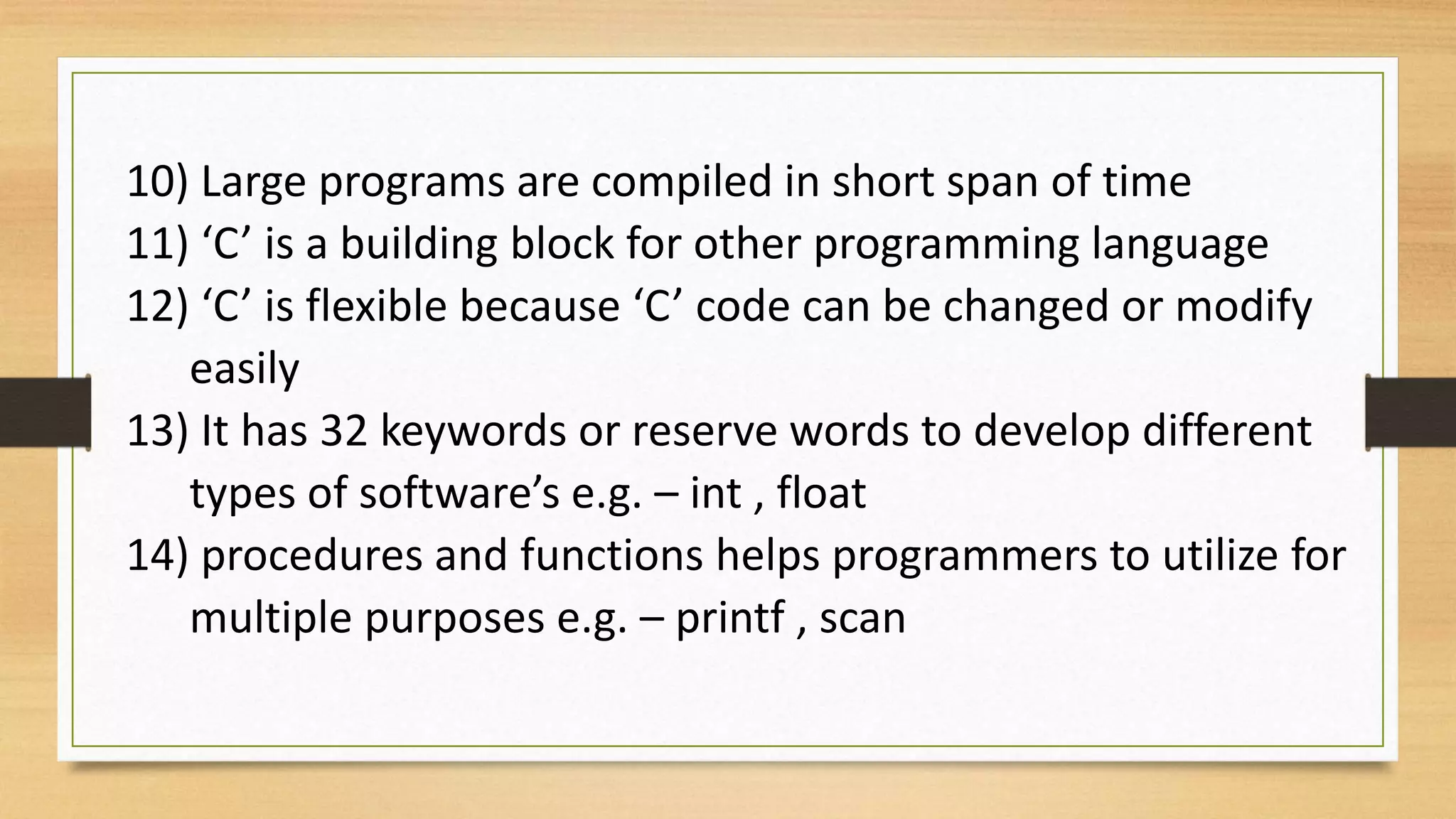 10) Large programs are compiled in short span of time
11) ‘C’ is a building block for other programming language
12) ‘C’ is flexible because ‘C’ code can be changed or modify easily
13) It has 32 keywords or reserve words to develop different types of software’s e.g. – int , float
14) procedures and functions helps programmers to utilize for multiple purposes e.g. – printf , scan